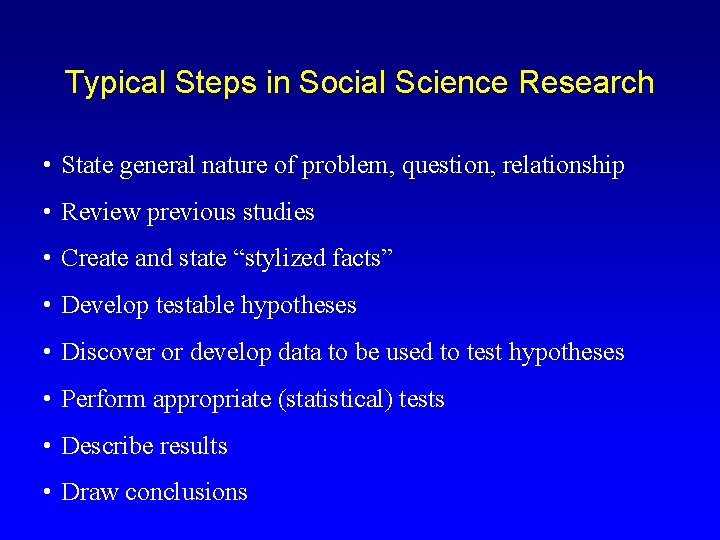 Typical Steps in Social Science Research

• State general nature of problem, question, relationship
• Review previous studies
• Create and state “stylized facts”
• Develop testable hypotheses
• Discover or develop data to be used to test hypotheses
• Perform appropriate (statistical) tests
• Describe results
• Draw conclusions